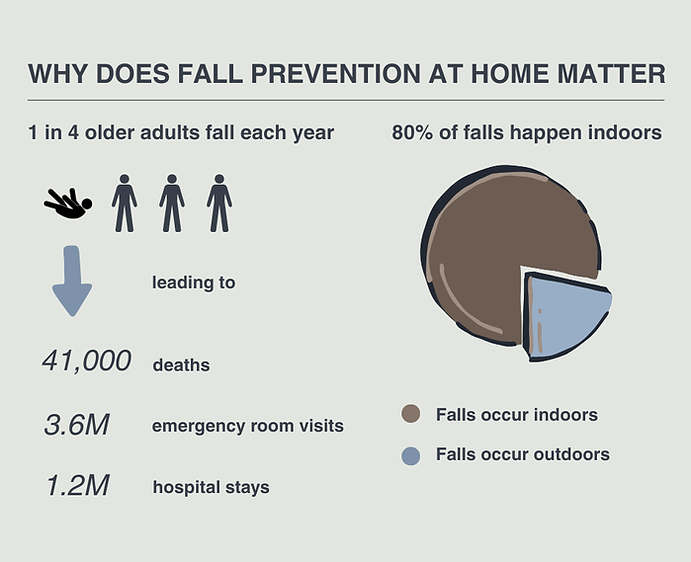 WHY DOES FALL PREVENTION AT HOME MATTER

1 in 4 older adults fall each year

leading to

41,000 deaths

3.6M emergency room visits

1.2M hospital stays

80% of falls happen indoors

Falls occur indoors

Falls occur outdoors